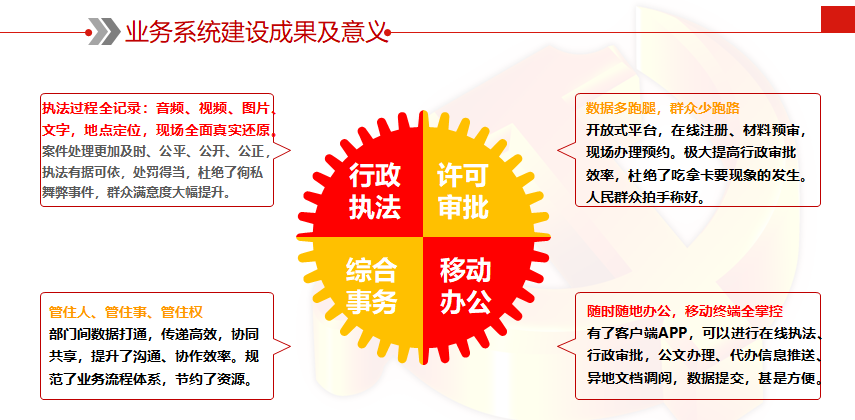 业务系统建设成果及意义

执法过程全记录：音频、视频、图片、文字，地点定位，现场全面真实还原。案件处理更加及时、公平、公开、公正，执法有据可依，处罚得当，杜绝了徇私舞弊事件，群众满意度大幅提升。

数据多跑腿，群众少跑路
开放式平台，在线注册、材料预审，现场办理预约。极大提高行政审批效率，杜绝了吃拿卡要现象的发生。人民群众拍手称好。

行政执法

许可审批

综合事务

移动办公

管住人、管住事、管住权
部门间数据打通，传递高效，协同共享，提升了沟通、协作效率。规范了业务流程体系，节约了资源。

随时随地办公，移动终端全掌控
有了客户端APP，可以进行在线执法、行政审批，公文办理、代办信息推送、异地文档调阅，数据提交，甚是方便。